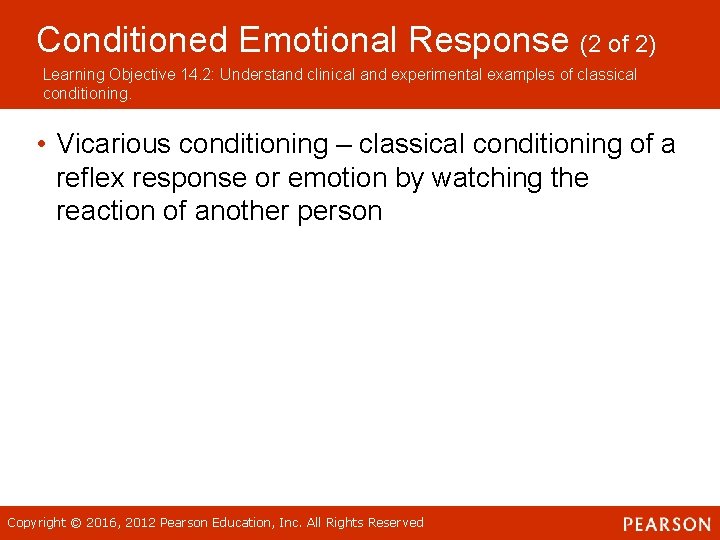 Conditioned Emotional Response (2 of 2)

Learning Objective 14.2: Understand clinical and experimental examples of classical conditioning.

• Vicarious conditioning – classical conditioning of a reflex response or emotion by watching the reaction of another person

Copyright © 2016, 2012 Pearson Education, Inc. All Rights Reserved

PEARSON